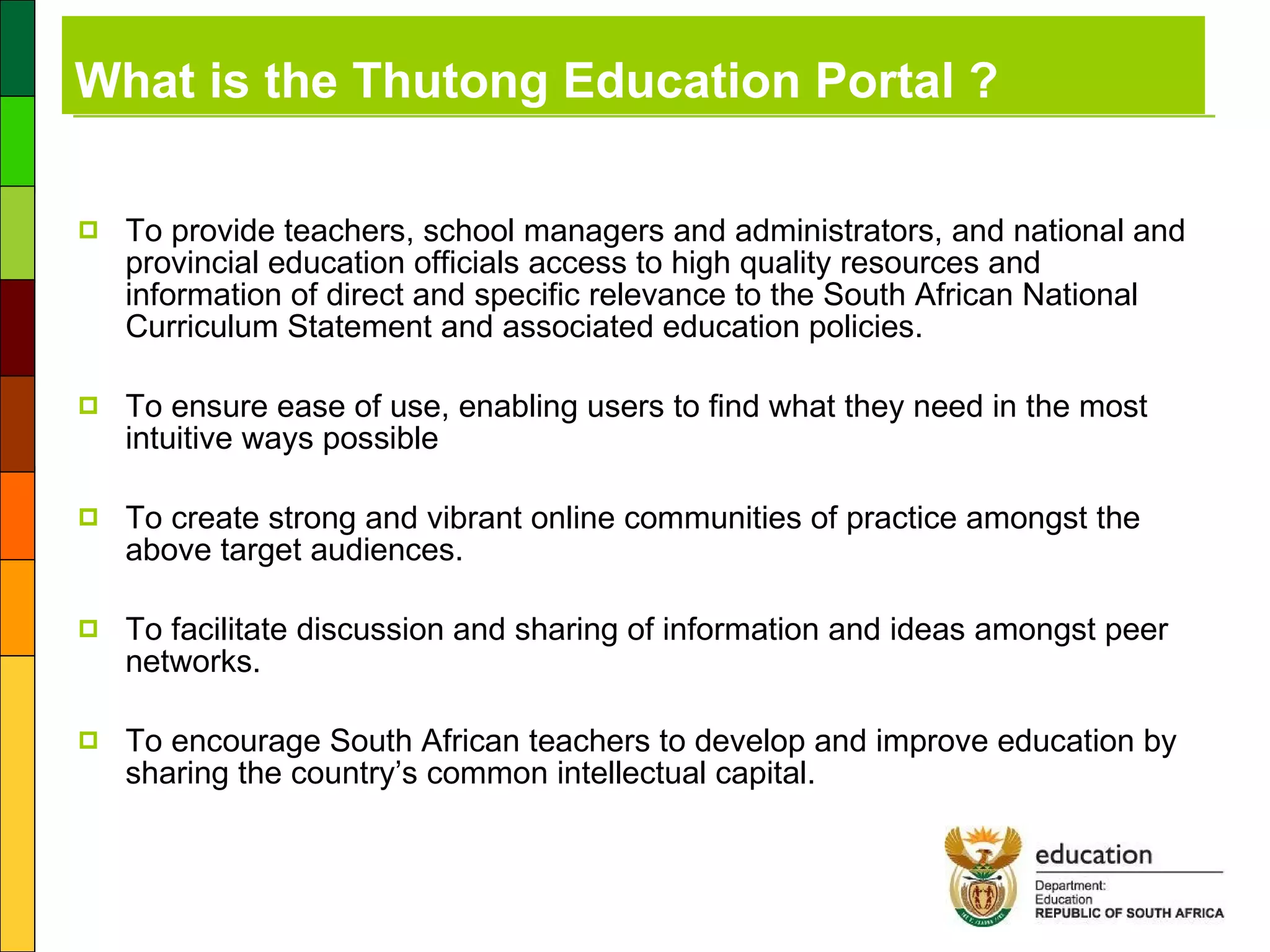 What is the Thutong Education Portal ?

To provide teachers, school managers and administrators, and national and provincial education officials access to high quality resources and information of direct and specific relevance to the South African National Curriculum Statement and associated education policies.

To ensure ease of use, enabling users to find what they need in the most intuitive ways possible

To create strong and vibrant online communities of practice amongst the above target audiences.

To facilitate discussion and sharing of information and ideas amongst peer networks.

To encourage South African teachers to develop and improve education by sharing the country's common intellectual capital.

education
Department:
Education
REPUBLIC OF SOUTH AFRICA